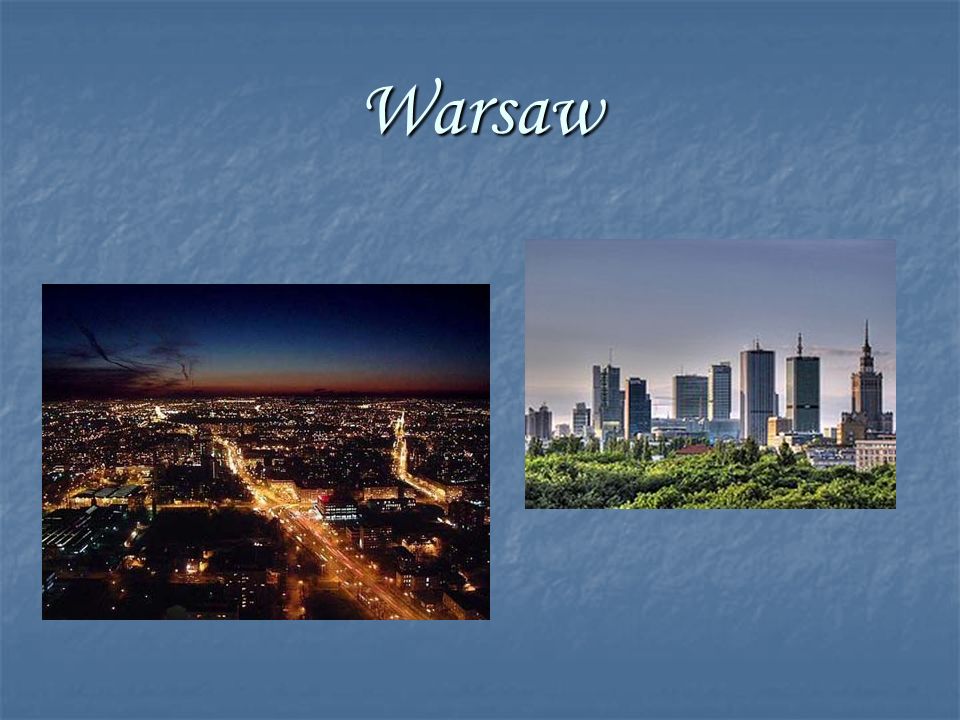 Warsaw